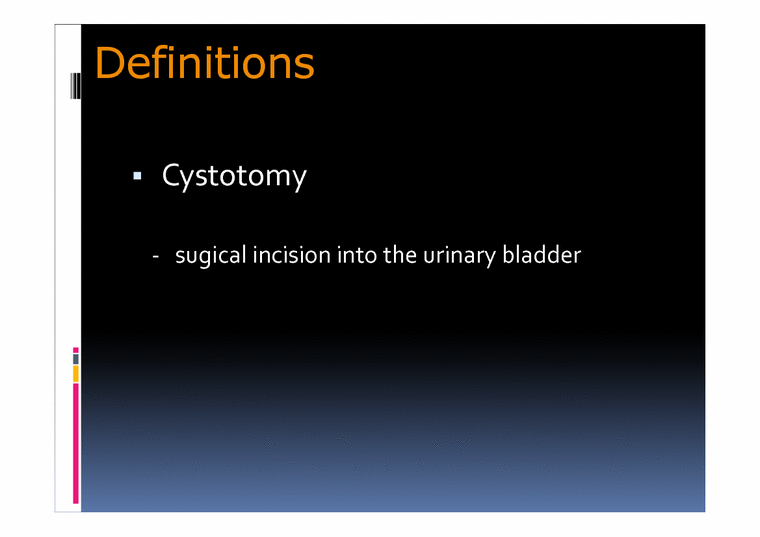 Definitions

▪ Cystotomy

- sugical incision into the urinary bladder